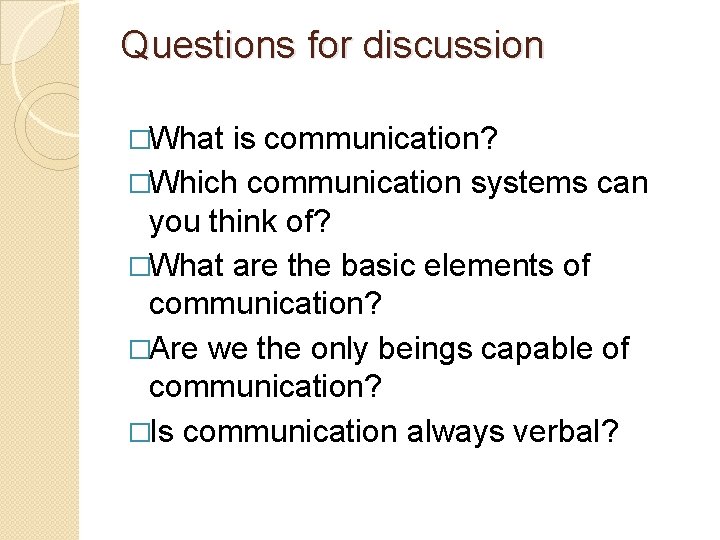 Questions for discussion

□What is communication?

□Which communication systems can you think of?

□What are the basic elements of communication?

□Are we the only beings capable of communication?

□Is communication always verbal?